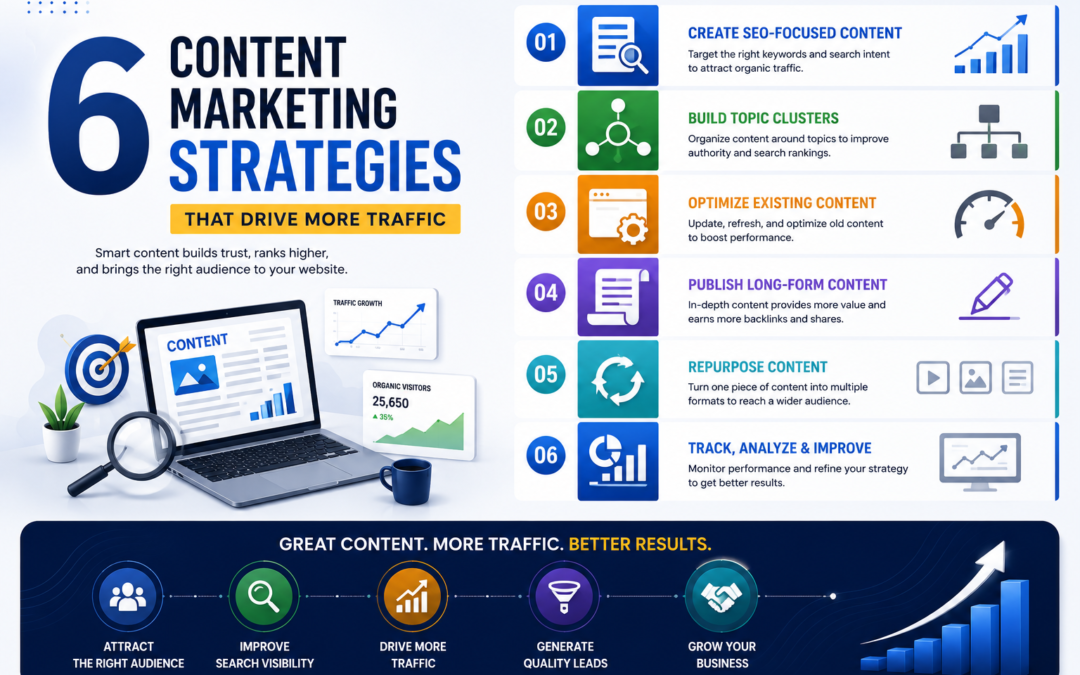 6 CONTENT MARKETING STRATEGIES

THAT DRIVE MORE TRAFFIC

Smart content builds trust, ranks higher, and brings the right audience to your website.

CONTENT

TRAFFIC GROWTH

ORGANIC VISITORS
25,650
▲ 35%

01 CREATE SEO-FOCUSED CONTENT
Target the right keywords and search intent to attract organic traffic.

02 BUILD TOPIC CLUSTERS
Organize content around topics to improve authority and search rankings.

03 OPTIMIZE EXISTING CONTENT
Update, refresh, and optimize old content to boost performance.

04 PUBLISH LONG-FORM CONTENT
In-depth content provides more value and earns more backlinks and shares.

05 REPURPOSE CONTENT
Turn one piece of content into multiple formats to reach a wider audience.

06 TRACK, ANALYZE & IMPROVE
Monitor performance and refine your strategy to get better results.

GREAT CONTENT. MORE TRAFFIC. BETTER RESULTS.

ATTRACT THE RIGHT AUDIENCE

IMPROVE SEARCH VISIBILITY

DRIVE MORE TRAFFIC

GENERATE QUALITY LEADS

GROW YOUR BUSINESS